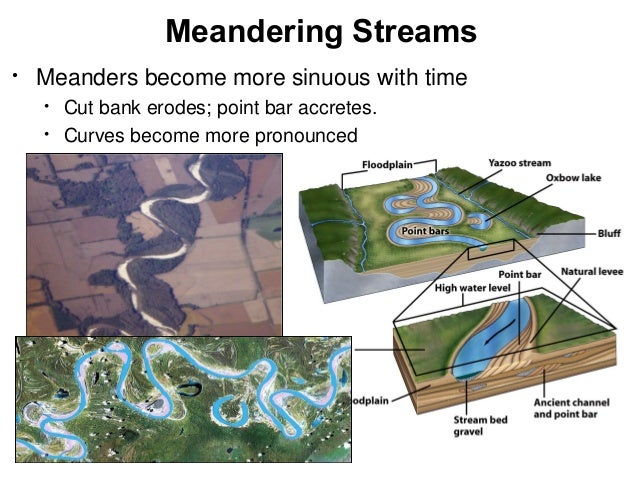 Meandering Streams

• Meanders become more sinuous with time
  • Cut bank erodes; point bar accretes.
  • Curves become more pronounced

Floodplain
Yazoo stream
Oxbow lake
Point bars
Bluff
Point bar
Natural levee
High water level
odplain
Stream bed gravel
Ancient channel and point bar